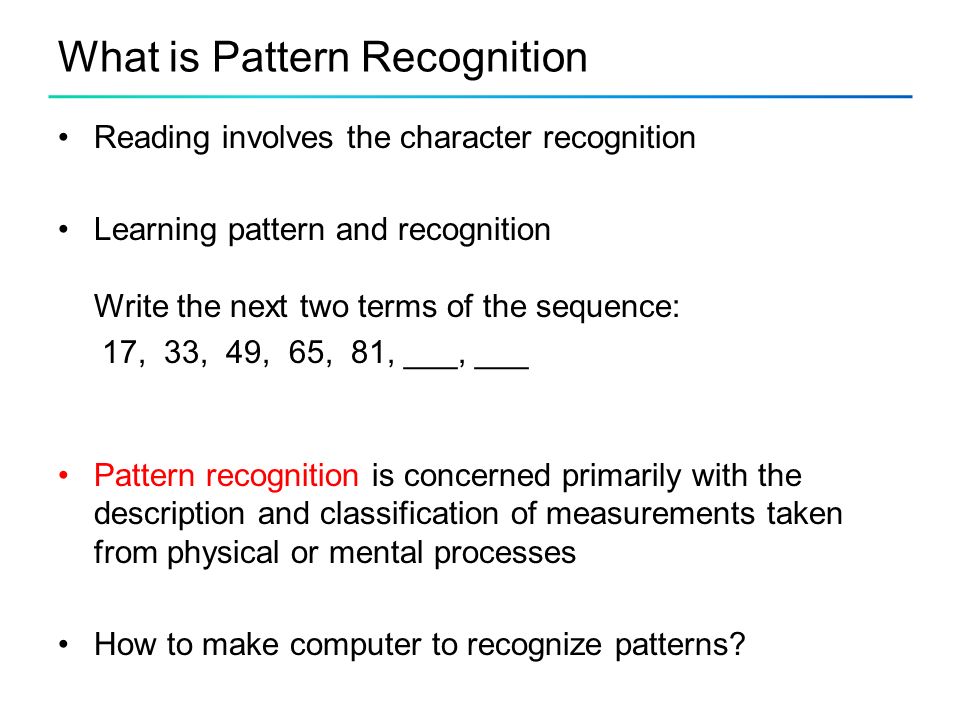 What is Pattern Recognition

• Reading involves the character recognition

• Learning pattern and recognition

Write the next two terms of the sequence:
17, 33, 49, 65, 81, ___, ___

• Pattern recognition is concerned primarily with the description and classification of measurements taken from physical or mental processes

• How to make computer to recognize patterns?